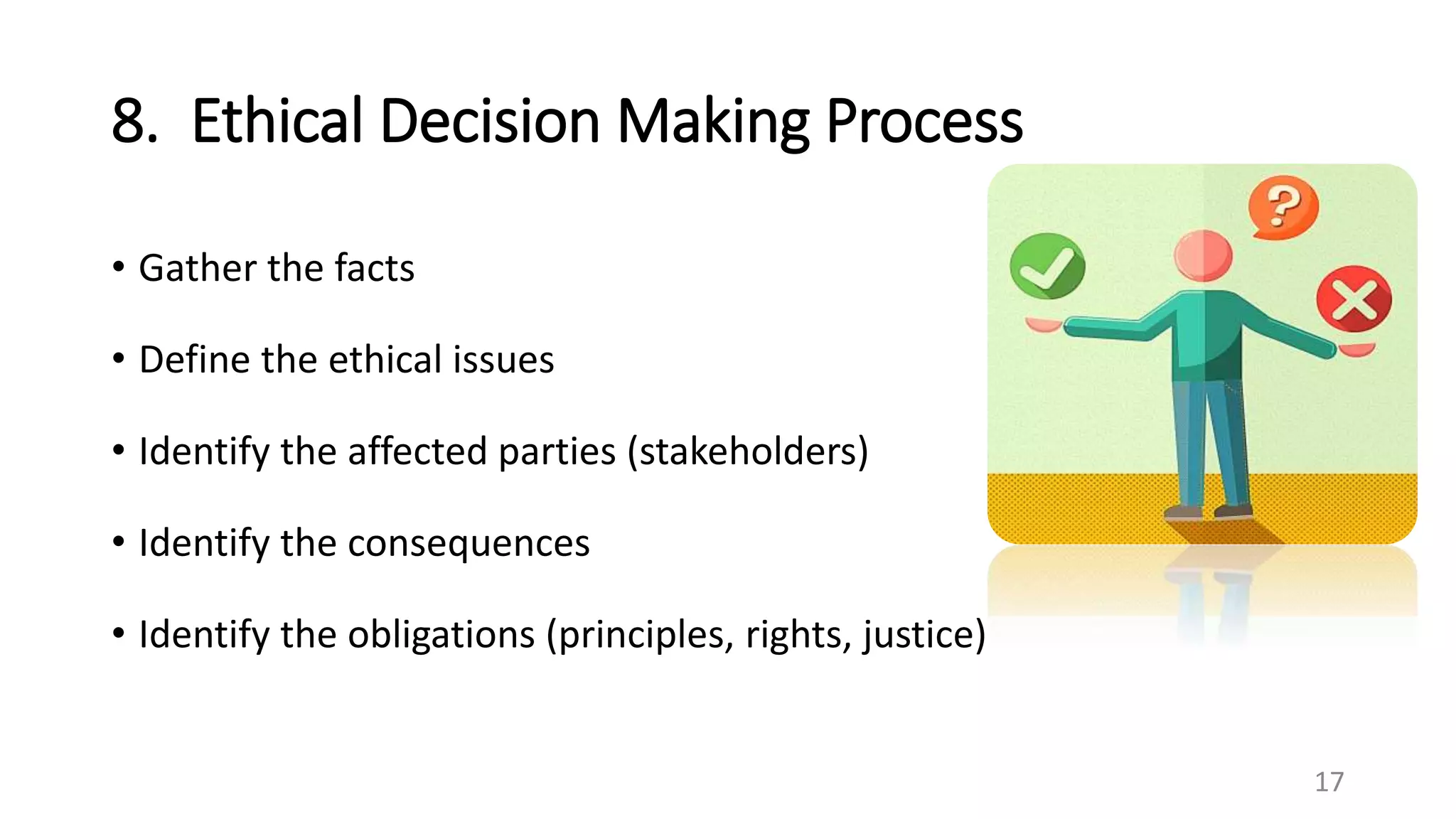 8. Ethical Decision Making Process

• Gather the facts

• Define the ethical issues

• Identify the affected parties (stakeholders)

• Identify the consequences

• Identify the obligations (principles, rights, justice)

?

17